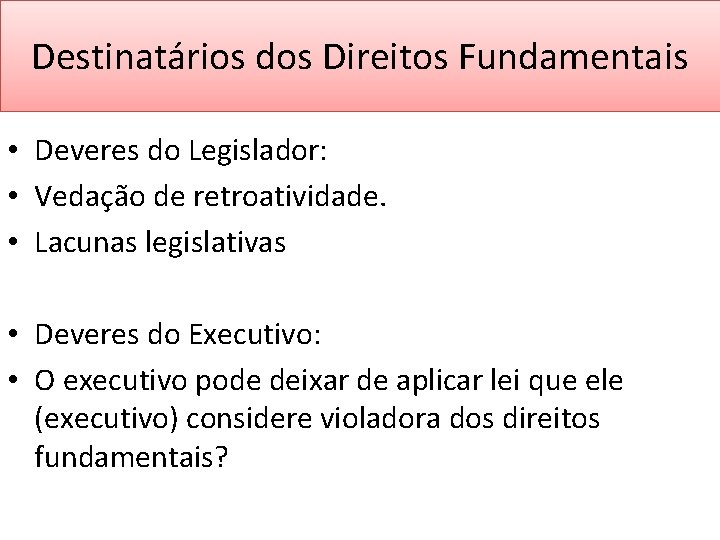 Destinatários dos Direitos Fundamentais

• Deveres do Legislador:
• Vedação de retroatividade.
• Lacunas legislativas

• Deveres do Executivo:
• O executivo pode deixar de aplicar lei que ele (executivo) considere violadora dos direitos fundamentais?